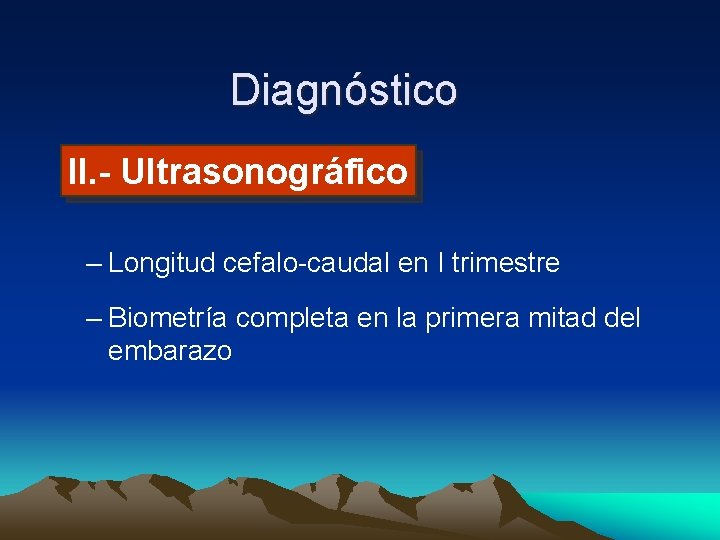 Diagnóstico

II.- Ultrasonográfico

– Longitud cefalo-caudal en I trimestre

– Biometría completa en la primera mitad del embarazo